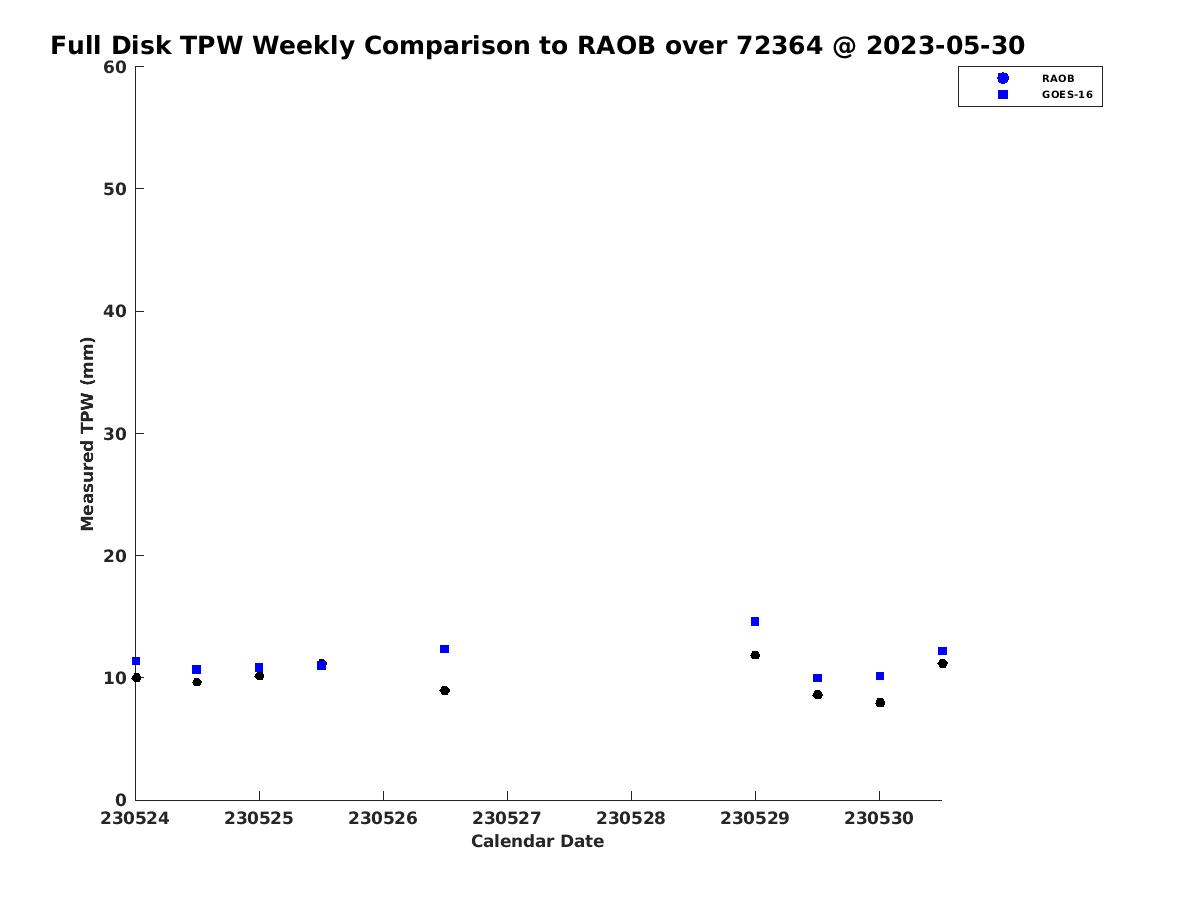 Full Disk TPW Weekly Comparison to RAOB over 72364 @ 2023-05-30

RAOB
GOES-16

Measured TPW (mm)

60
50
40
30
20
10
0

230524
230525
230526
230527
230528
230529
230530

Calendar Date